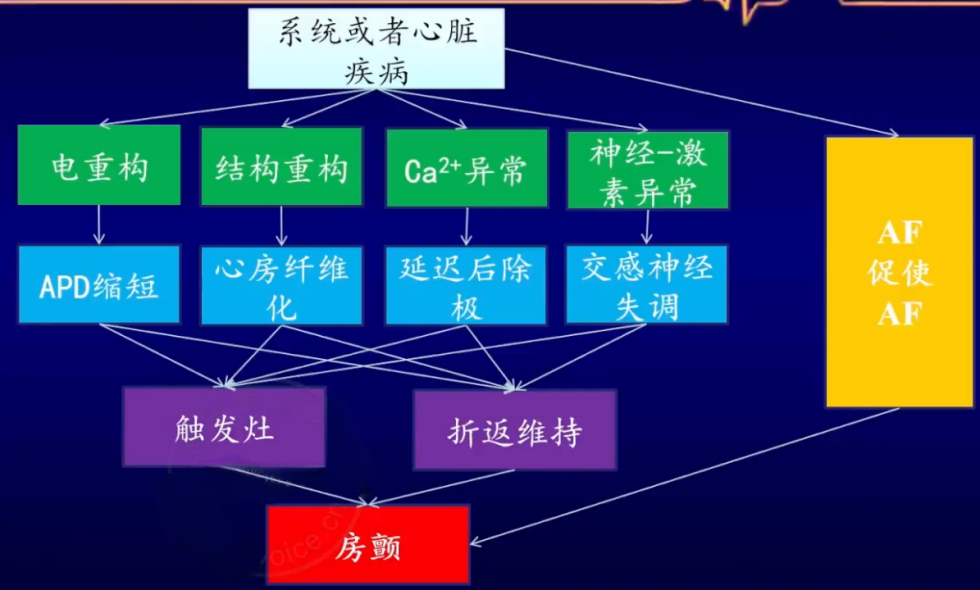 系统或者心脏疾病

电重构

结构重构

$Ca^{2+}$异常

神经-激素异常

AF 促使 AF

APD缩短

心房纤维化

延迟后除极

交感神经失调

触发灶

折返维持

房颤